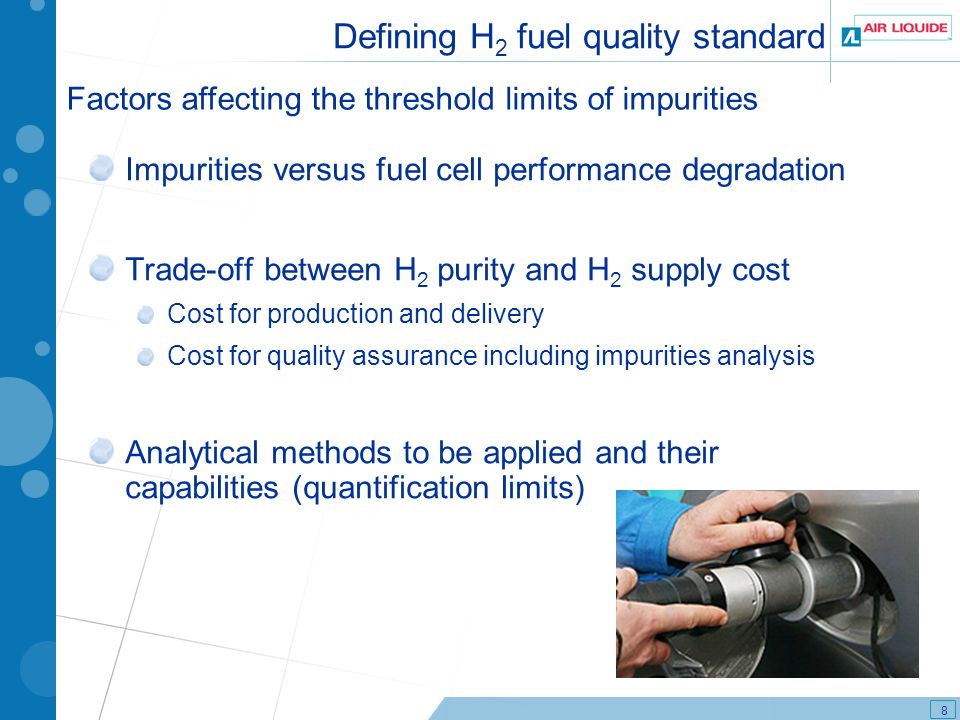 Defining $H_2$ fuel quality standard

AIR LIQUIDE

Factors affecting the threshold limits of impurities

Impurities versus fuel cell performance degradation

Trade-off between $H_2$ purity and $H_2$ supply cost

Cost for production and delivery

Cost for quality assurance including impurities analysis

Analytical methods to be applied and their capabilities (quantification limits)

8